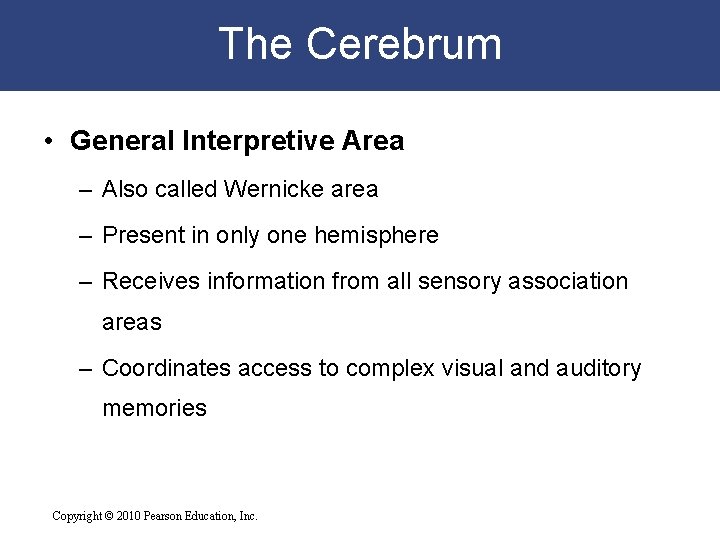 The Cerebrum

• General Interpretive Area

– Also called Wernicke area

– Present in only one hemisphere

– Receives information from all sensory association areas

– Coordinates access to complex visual and auditory memories

Copyright © 2010 Pearson Education, Inc.